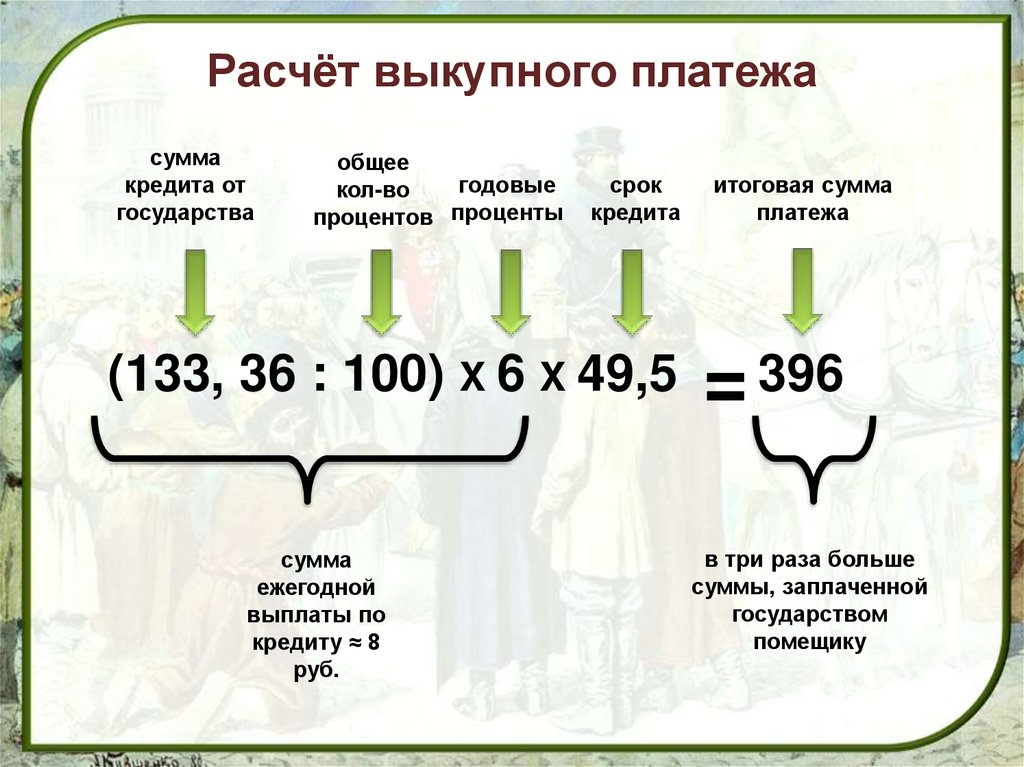 Расчёт выкупного платежа

сумма кредита от государства

общее кол-во процентов

годовые проценты

срок кредита

итоговая сумма платежа

(133, 36 : 100) х 6 х 49,5 = 396

сумма ежегодной выплаты по кредиту ≈ 8 руб.

в три раза больше суммы, заплаченной государством помещику